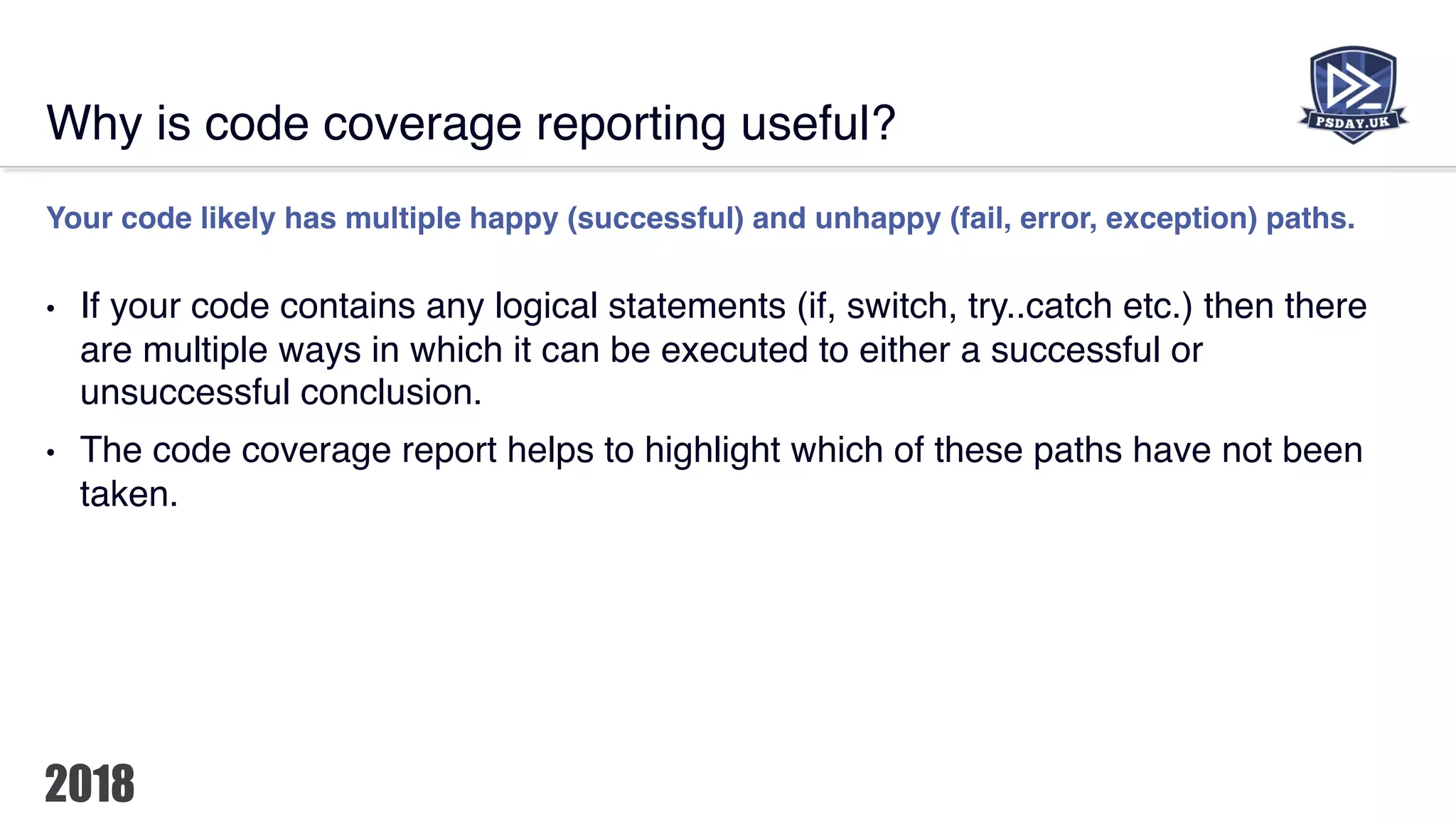 Why is code coverage reporting useful?

PSDAY.UK

Your code likely has multiple happy (successful) and unhappy (fail, error, exception) paths.

• If your code contains any logical statements (if, switch, try..catch etc.) then there are multiple ways in which it can be executed to either a successful or unsuccessful conclusion.

• The code coverage report helps to highlight which of these paths have not been taken.

2018